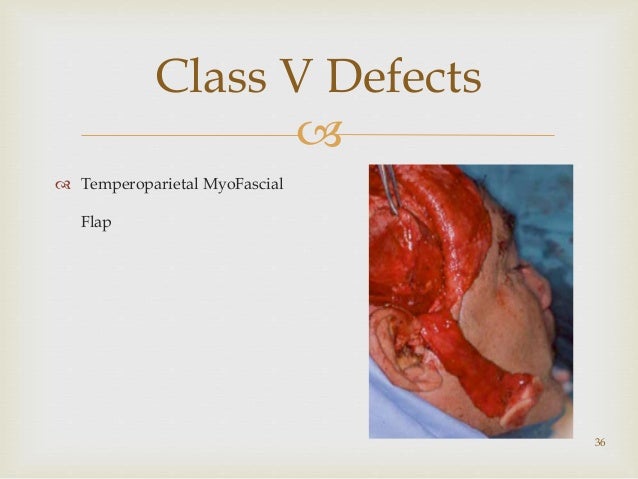 Class V Defects

Temperoparietal MyoFascial Flap

36